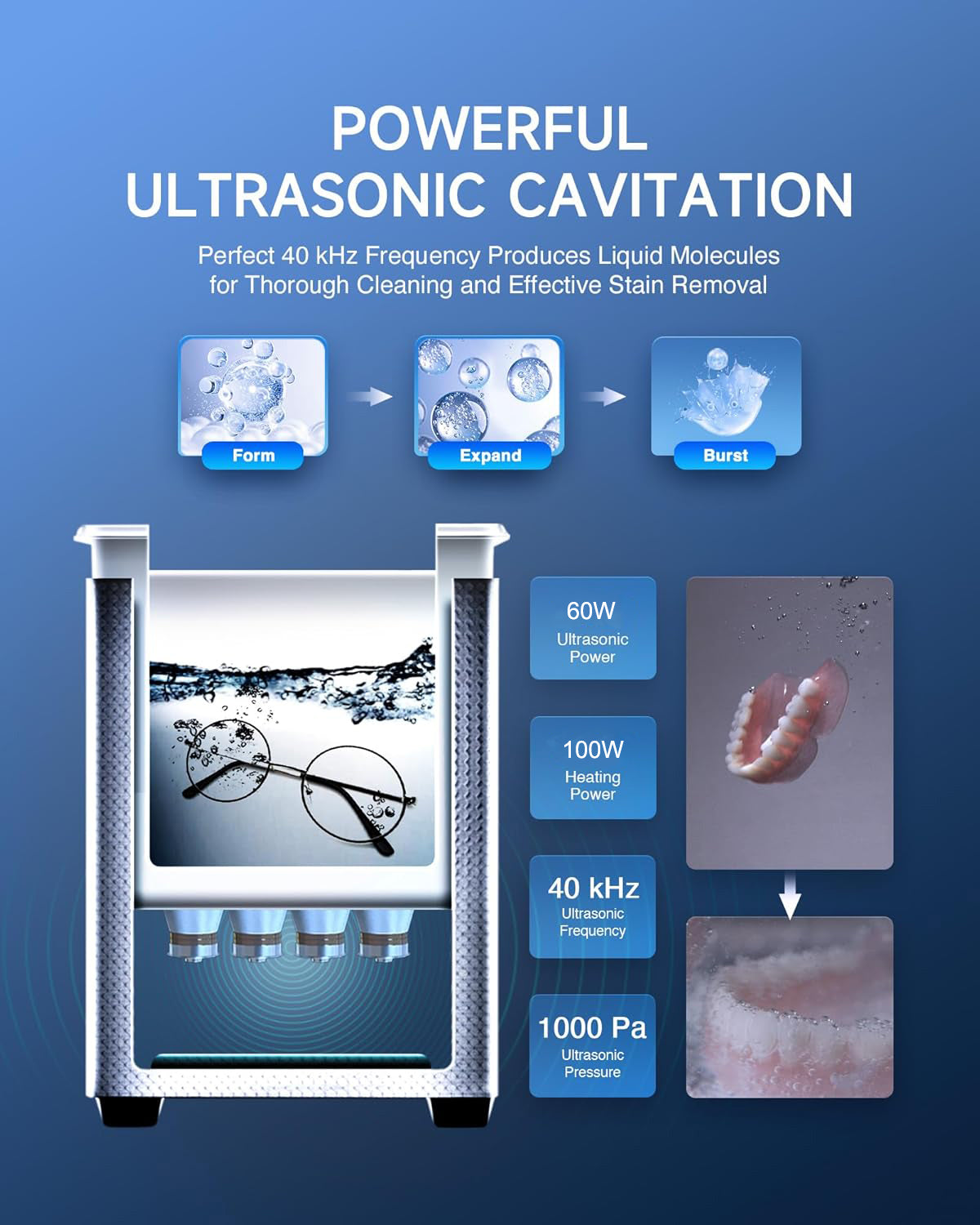 POWERFUL
ULTRASONIC CAVITATION

Perfect 40 kHz Frequency Produces Liquid Molecules for Thorough Cleaning and Effective Stain Removal

Form

Expand

Burst

60W
Ultrasonic Power

100W
Heating Power

40 kHz
Ultrasonic Frequency

1000 Pa
Ultrasonic Pressure